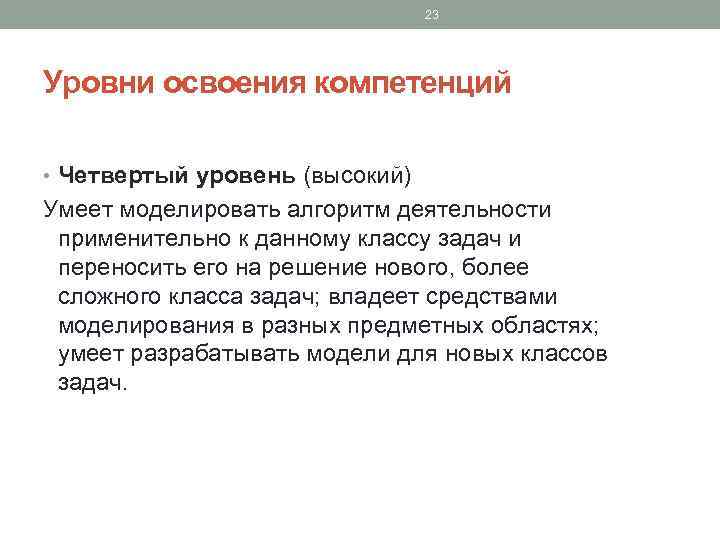 23

Уровни освоения компетенций

• Четвертый уровень (высокий)

Умеет моделировать алгоритм деятельности применительно к данному классу задач и переносить его на решение нового, более сложного класса задач; владеет средствами моделирования в разных предметных областях; умеет разрабатывать модели для новых классов задач.